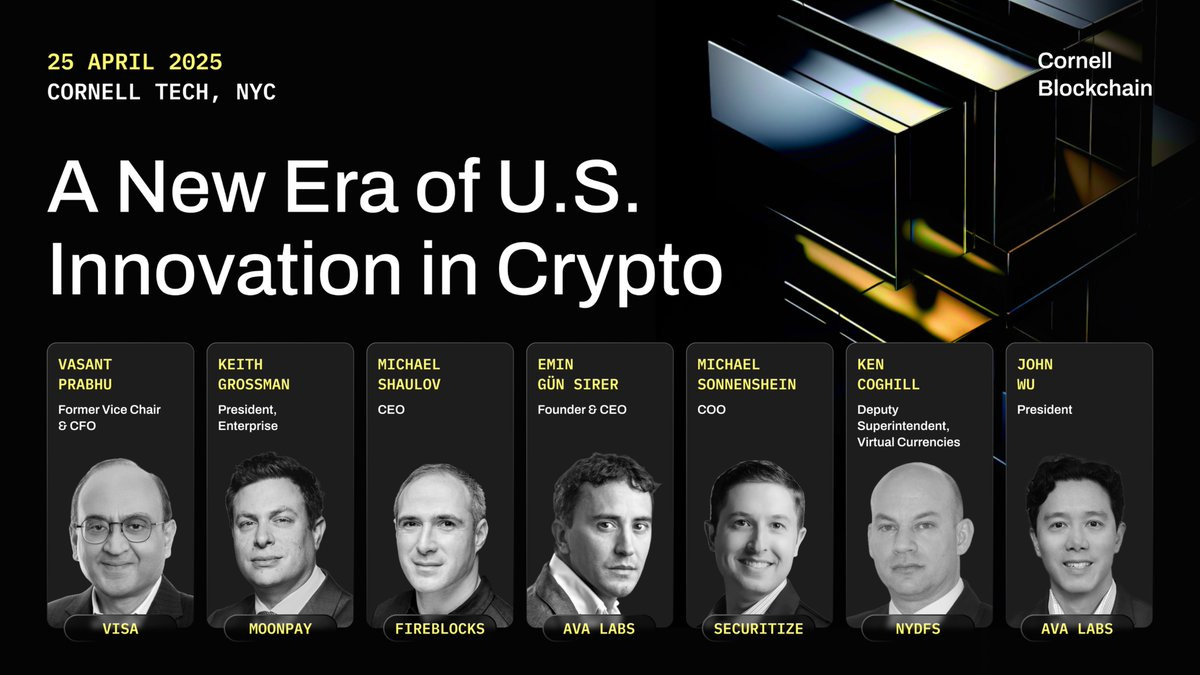 25 APRIL 2025
CORNELL TECH, NYC

Cornell Blockchain

A New Era of U.S. Innovation in Crypto

VASANT PRABHU
Former Vice Chair & CFO
VISA

KEITH GROSSMAN
President, Enterprise
MOONPAY

MICHAEL SHAULOV
CEO
FIREBLOCKS

EMIN GÜN SIRER
Founder & CEO
AVA LABS

MICHAEL SONNENSHEIN
COO
SECURITIZE

KEN COGHILL
Deputy Superintendent, Virtual Currencies
NYDFS

JOHN WU
President
AVA LABS